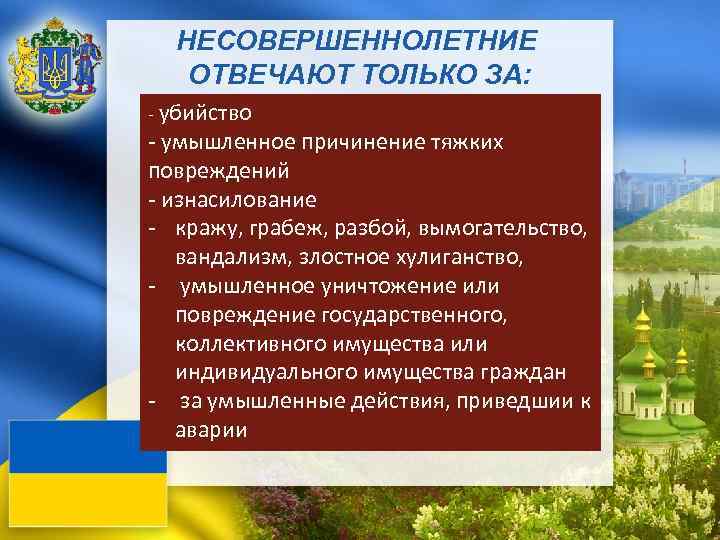 НЕСОВЕРШЕННОЛЕТНИЕ ОТВЕЧАЮТ ТОЛЬКО ЗА:

- убийство
- умышленное причинение тяжких повреждений
- изнасилование
- кражу, грабеж, разбой, вымогательство, вандализм, злостное хулиганство,
- умышленное уничтожение или повреждение государственного, коллективного имущества или индивидуального имущества граждан
- за умышленные действия, приведшии к аварии